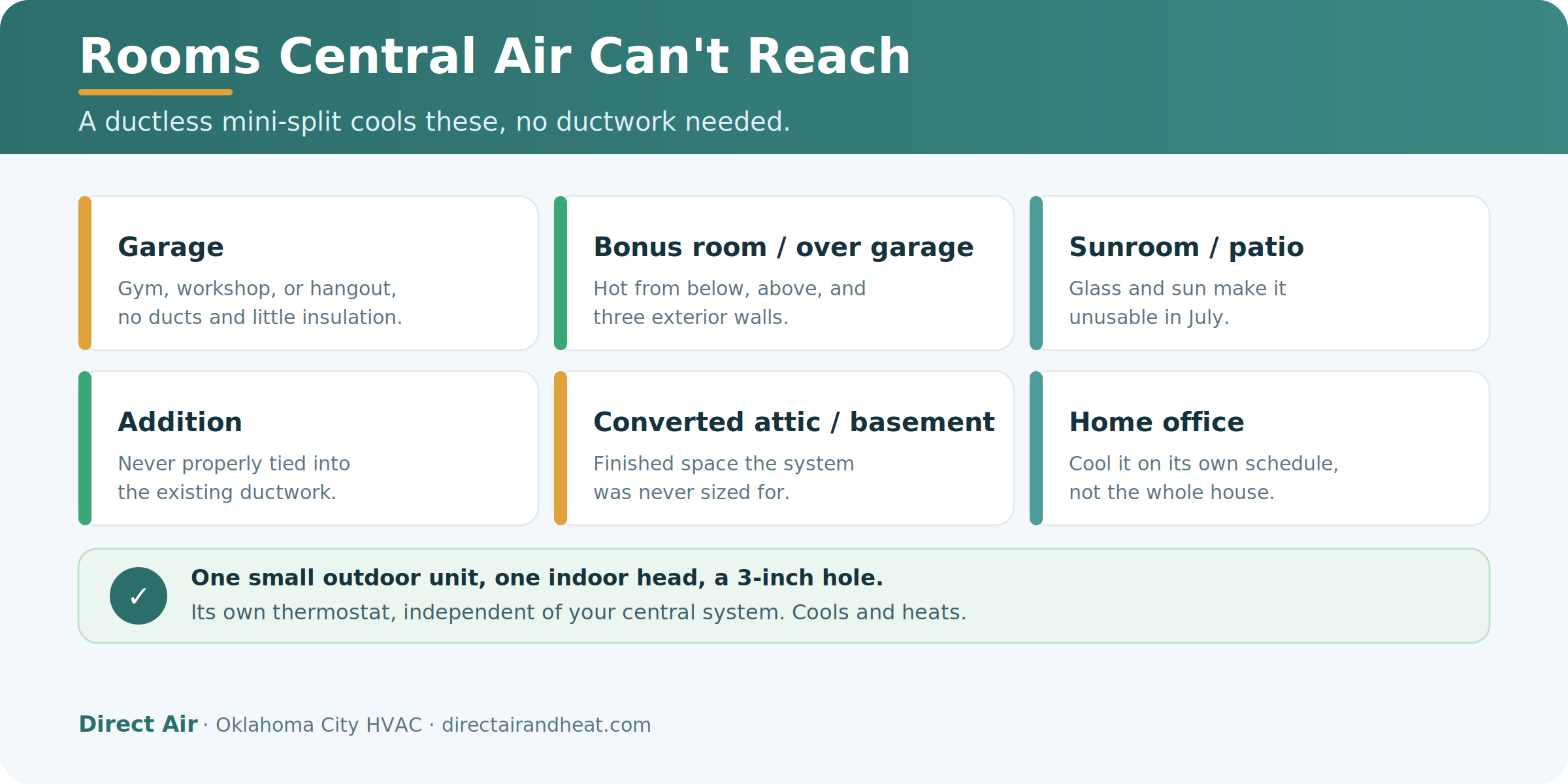 Rooms Central Air Can't Reach

A ductless mini-split cools these, no ductwork needed.

Garage

Gym, workshop, or hangout, no ducts and little insulation.

Bonus room / over garage

Hot from below, above, and three exterior walls.

Sunroom / patio

Glass and sun make it unusable in July.

Addition

Never properly tied into the existing ductwork.

Converted attic / basement

Finished space the system was never sized for.

Home office

Cool it on its own schedule, not the whole house.

✓

One small outdoor unit, one indoor head, a 3-inch hole.

Its own thermostat, independent of your central system. Cools and heats.

Direct Air · Oklahoma City HVAC · directairandheat.com